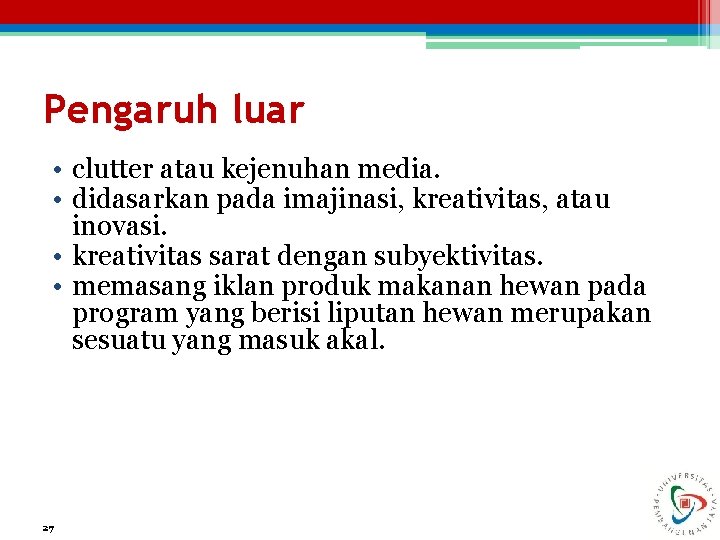 Pengaruh luar

• clutter atau kejenuhan media.
• didasarkan pada imajinasi, kreativitas, atau inovasi.
• kreativitas sarat dengan subyektivitas.
• memasang iklan produk makanan hewan pada program yang berisi liputan hewan merupakan sesuatu yang masuk akal.

27

UNIVERSITAS PEMBANGUNAN JAYA